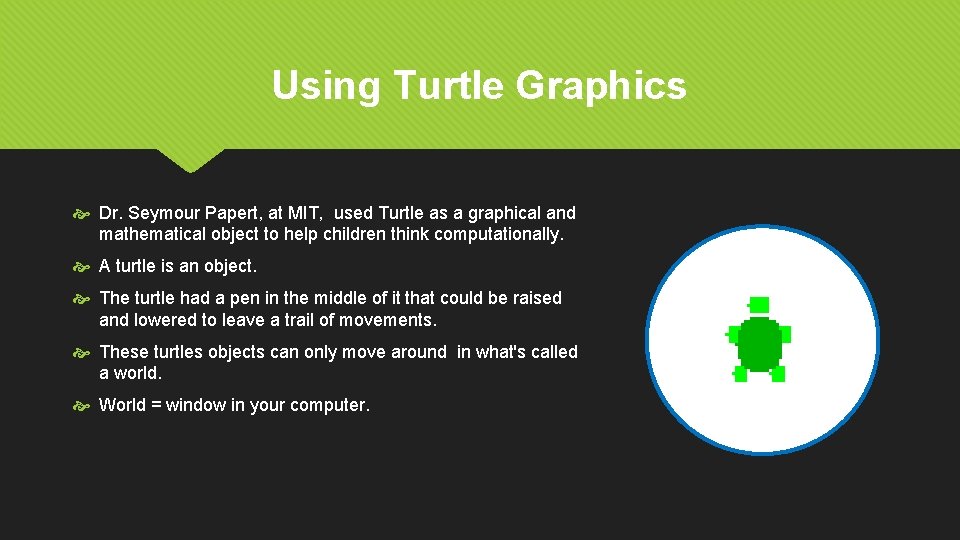 Using Turtle Graphics

Dr. Seymour Papert, at MIT, used Turtle as a graphical and mathematical object to help children think computationally.

A turtle is an object.

The turtle had a pen in the middle of it that could be raised and lowered to leave a trail of movements.

These turtles objects can only move around in what's called a world.

World = window in your computer.